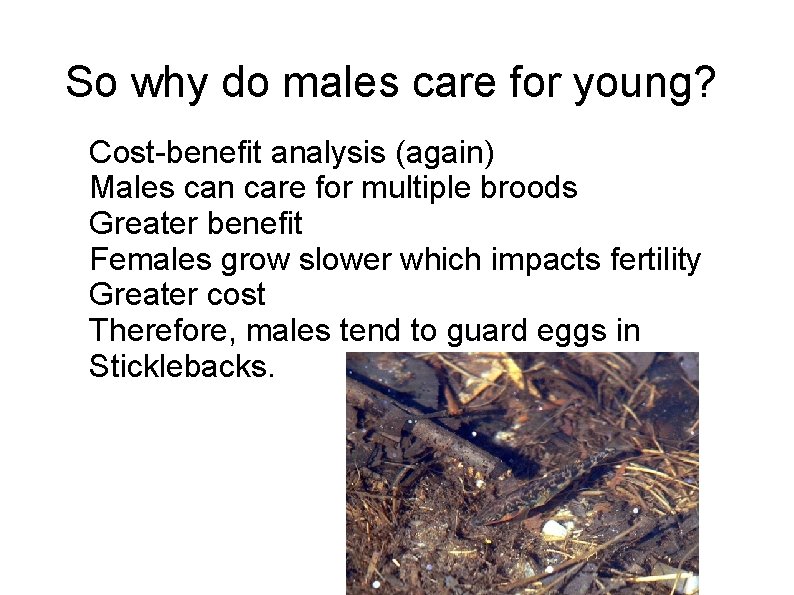 So why do males care for young?

Cost-benefit analysis (again)
Males can care for multiple broods
Greater benefit
Females grow slower which impacts fertility
Greater cost
Therefore, males tend to guard eggs in Sticklebacks.